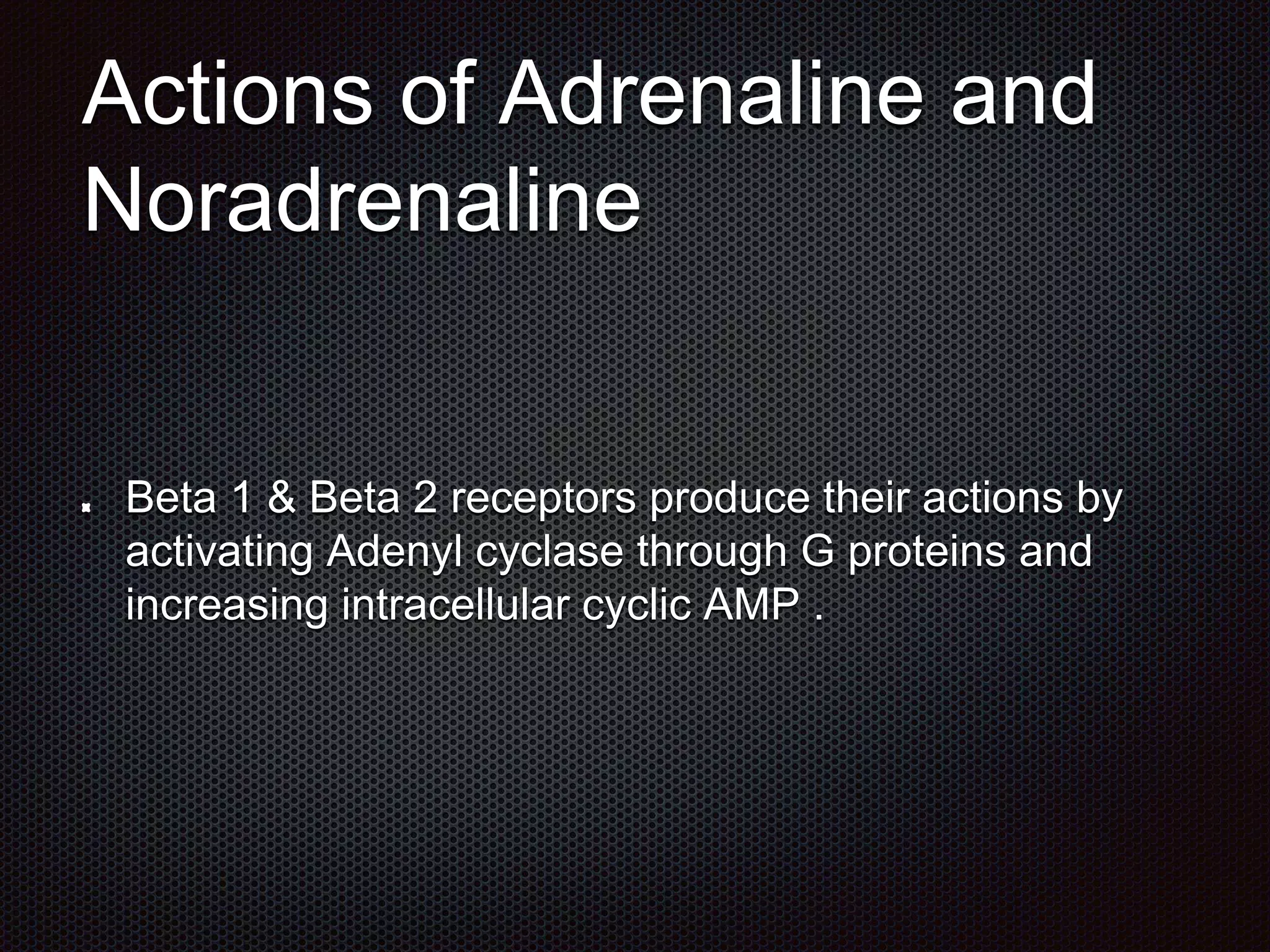 Actions of Adrenaline and Noradrenaline

Beta 1 & Beta 2 receptors produce their actions by activating Adenyl cyclase through G proteins and increasing intracellular cyclic AMP .